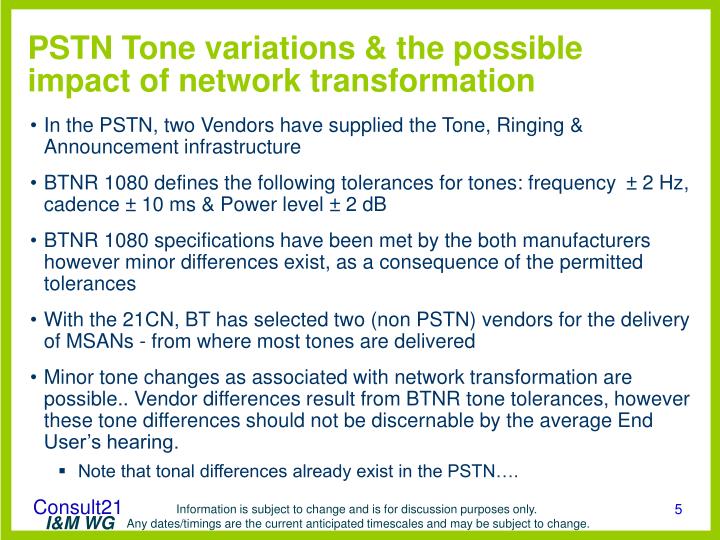 PSTN Tone variations & the possible impact of network transformation

• In the PSTN, two Vendors have supplied the Tone, Ringing & Announcement infrastructure

• BTNR 1080 defines the following tolerances for tones: frequency ± 2 Hz, cadence ± 10 ms & Power level ± 2 dB

• BTNR 1080 specifications have been met by the both manufacturers however minor differences exist, as a consequence of the permitted tolerances

• With the 21CN, BT has selected two (non PSTN) vendors for the delivery of MSANs - from where most tones are delivered

• Minor tone changes as associated with network transformation are possible.. Vendor differences result from BTNR tone tolerances, however these tone differences should not be discernable by the average End User's hearing.

▪ Note that tonal differences already exist in the PSTN….

Consult21
I&M WG

Information is subject to change and is for discussion purposes only.
Any dates/timings are the current anticipated timescales and may be subject to change.

5